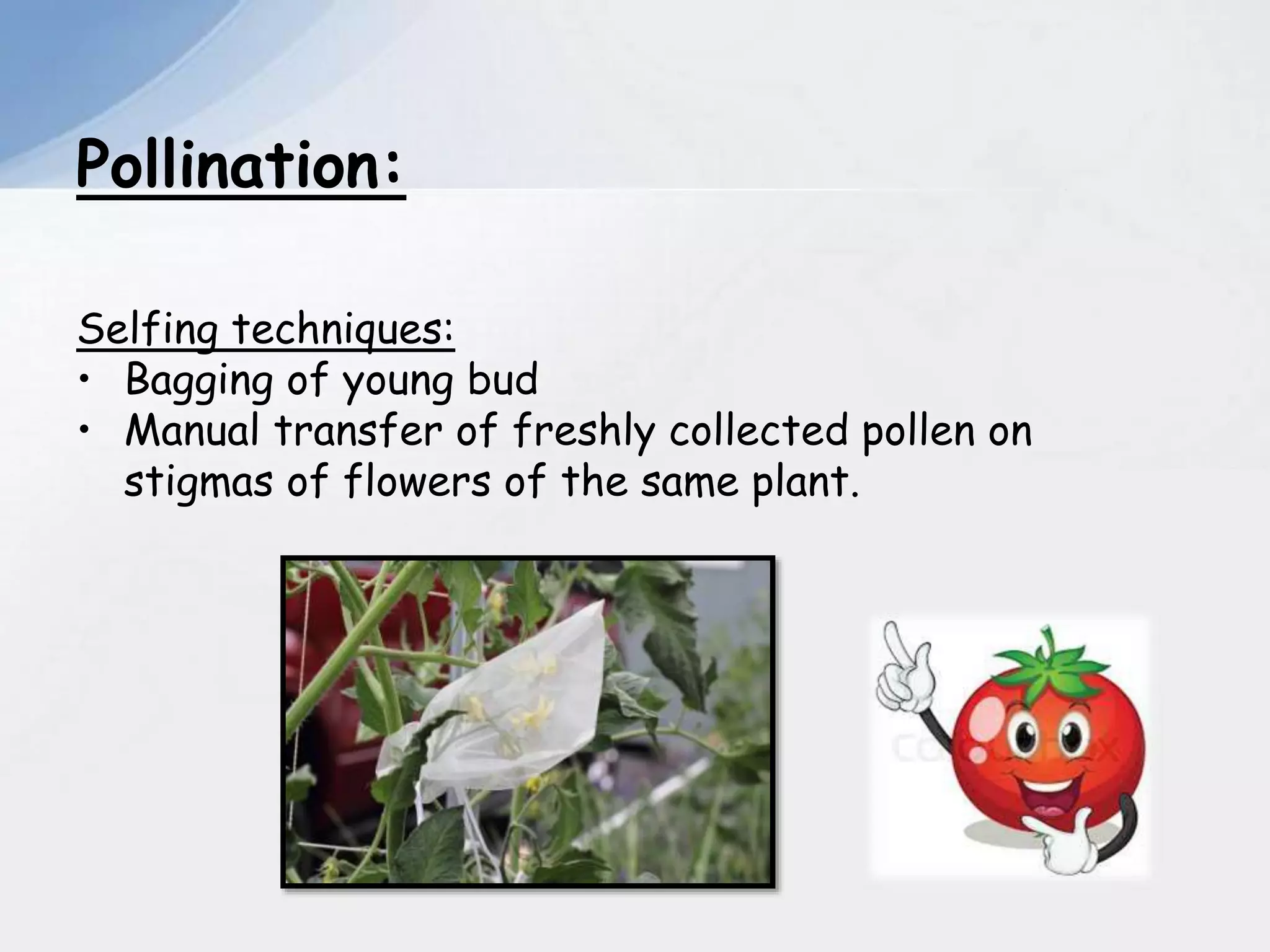 Pollination:

Selfing techniques:
• Bagging of young bud
• Manual transfer of freshly collected pollen on stigmas of flowers of the same plant.